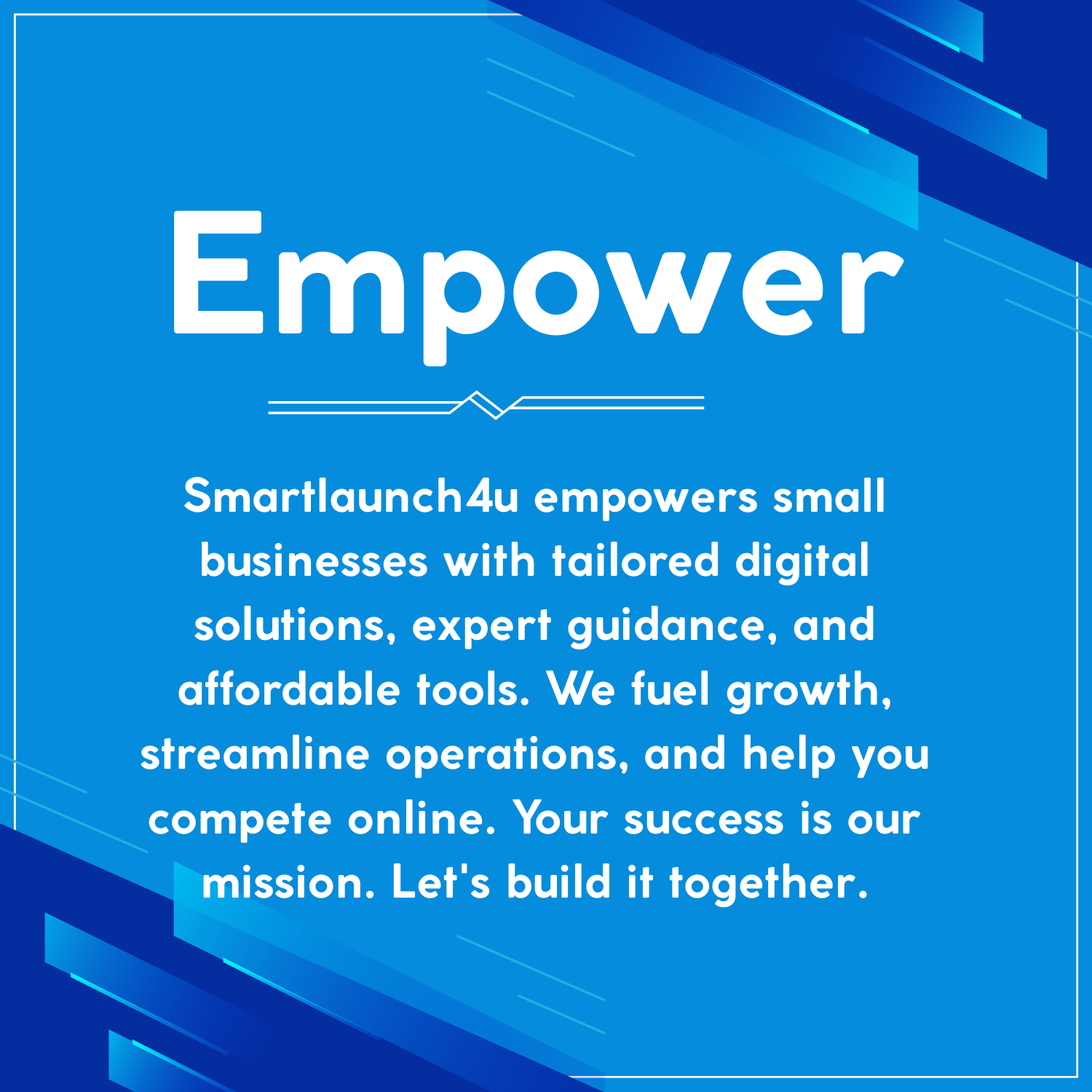 Empower

Smartlaunch4u empowers small businesses with tailored digital solutions, expert guidance, and affordable tools. We fuel growth, streamline operations, and help you compete online. Your success is our mission. Let's build it together.